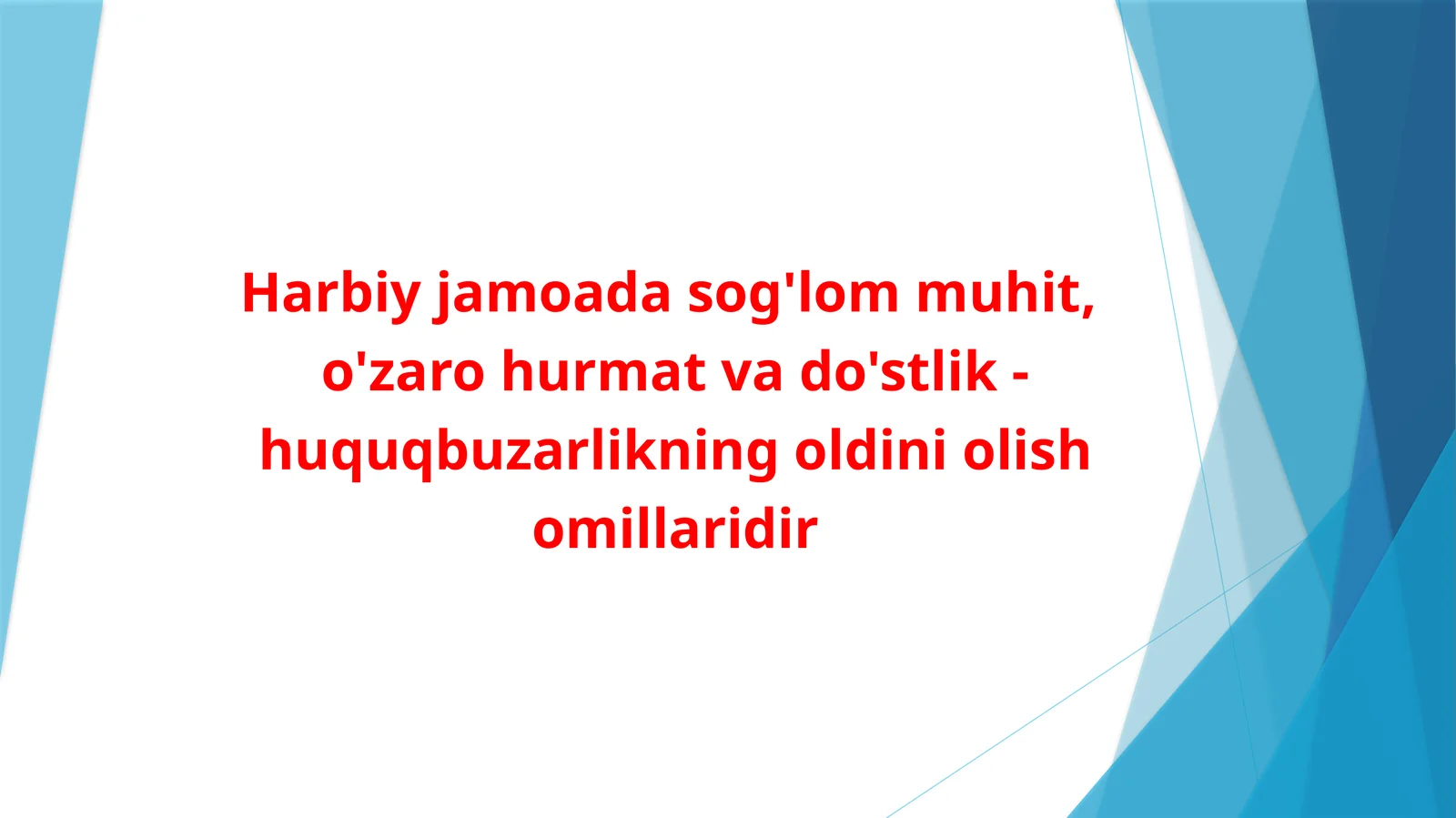 Harbiy jamoada sog'lom muhit, o'zaro hurmat va do'stlik - huquqbuzarlikning oldini olish omillaridir